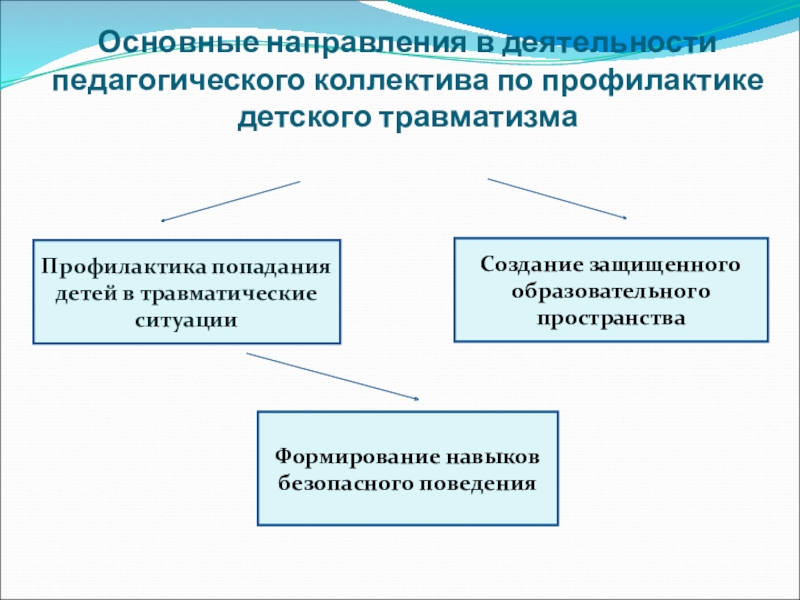 Основные направления в деятельности педагогического коллектива по профилактике детского травматизма

Профилактика попадания детей в травматические ситуации

Создание защищенного образовательного пространства

Формирование навыков безопасного поведения